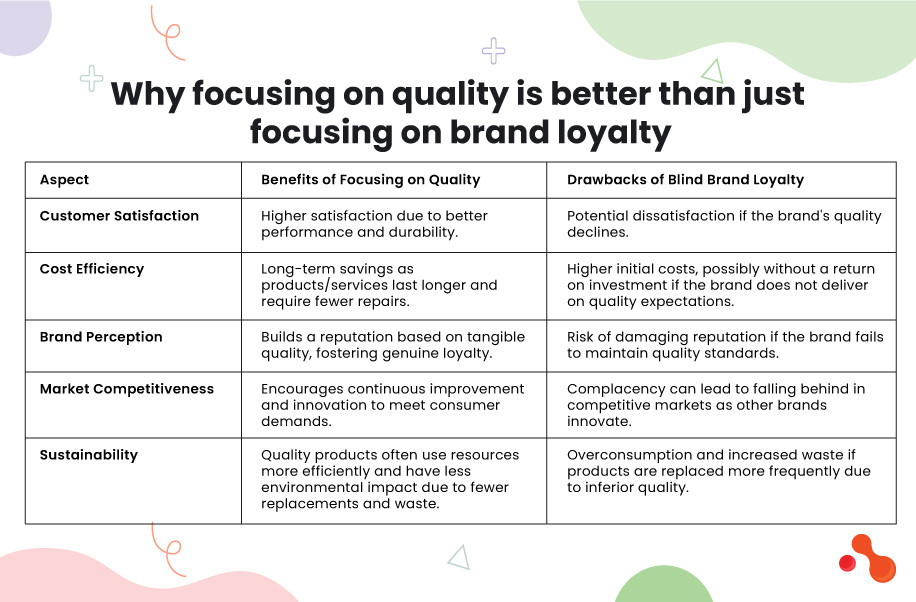 Why focusing on quality is better than just focusing on brand loyalty

| Aspect | Benefits of Focusing on Quality | Drawbacks of Blind Brand Loyalty |
|---|---|---|
| Customer Satisfaction | Higher satisfaction due to better performance and durability. | Potential dissatisfaction if the brand's quality declines. |
| Cost Efficiency | Long-term savings as products/services last longer and require fewer repairs. | Higher initial costs, possibly without a return on investment if the brand does not deliver on quality expectations. |
| Brand Perception | Builds a reputation based on tangible quality, fostering genuine loyalty. | Risk of damaging reputation if the brand fails to maintain quality standards. |
| Market Competitiveness | Encourages continuous improvement and innovation to meet consumer demands. | Complacency can lead to falling behind in competitive markets as other brands innovate. |
| Sustainability | Quality products often use resources more efficiently and have less environmental impact due to fewer replacements and waste. | Overconsumption and increased waste if products are replaced more frequently due to inferior quality. |